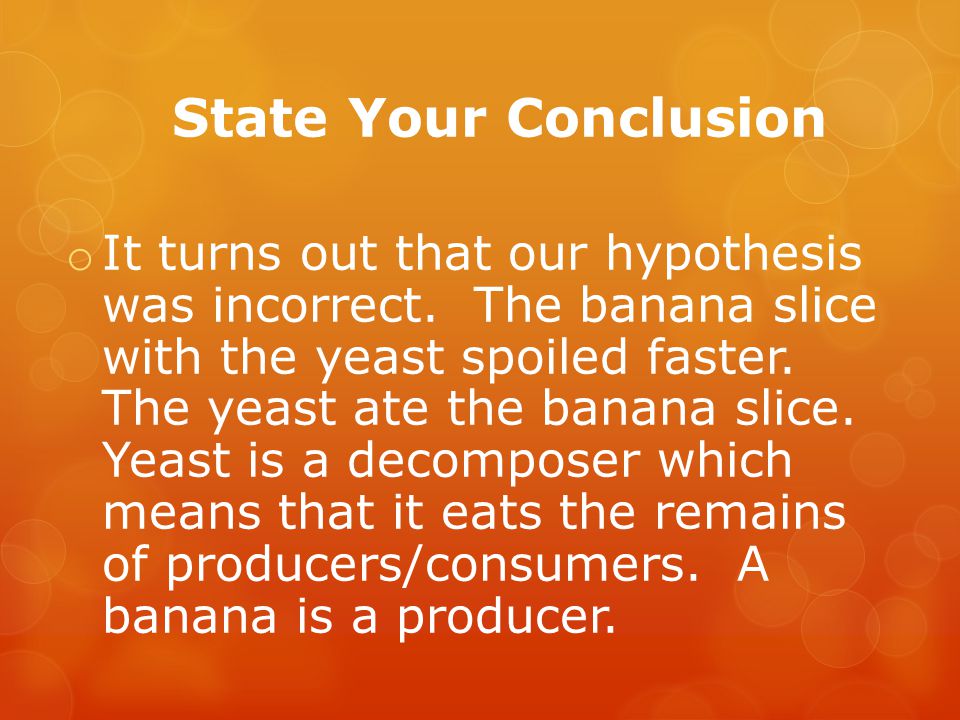 State Your Conclusion

It turns out that our hypothesis was incorrect.  The banana slice with the yeast spoiled faster. The yeast ate the banana slice. Yeast is a decomposer which means that it eats the remains of producers/consumers.  A banana is a producer.